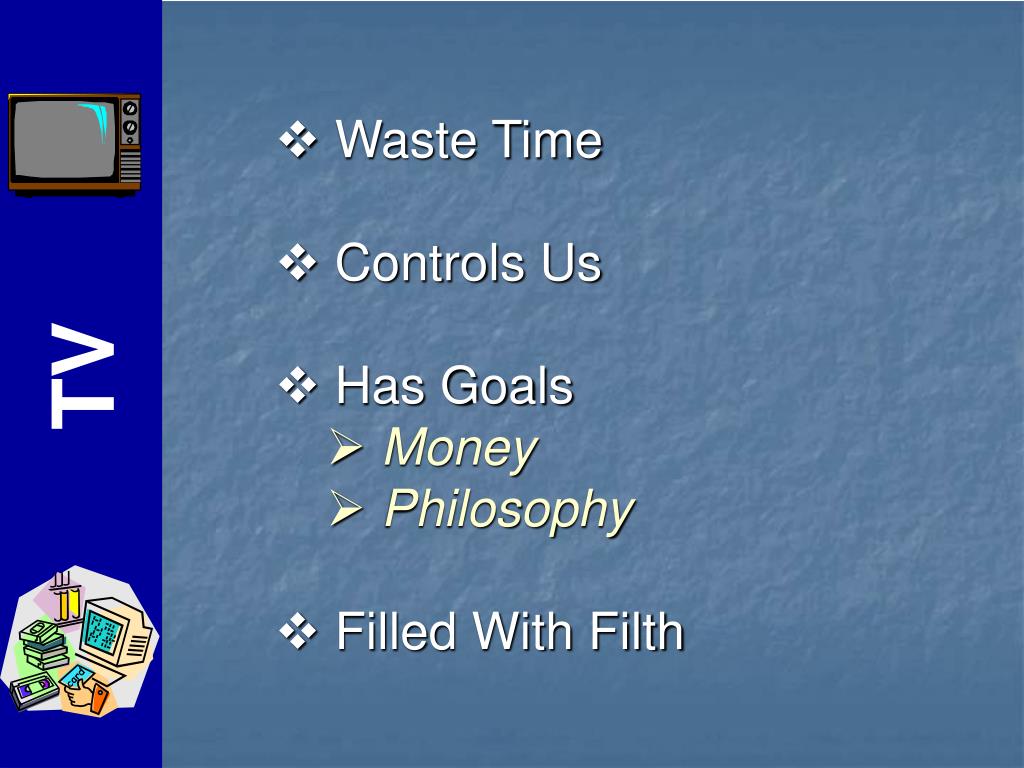 TV

❖ Waste Time

❖ Controls Us

❖ Has Goals
➢ Money
➢ Philosophy

❖ Filled With Filth